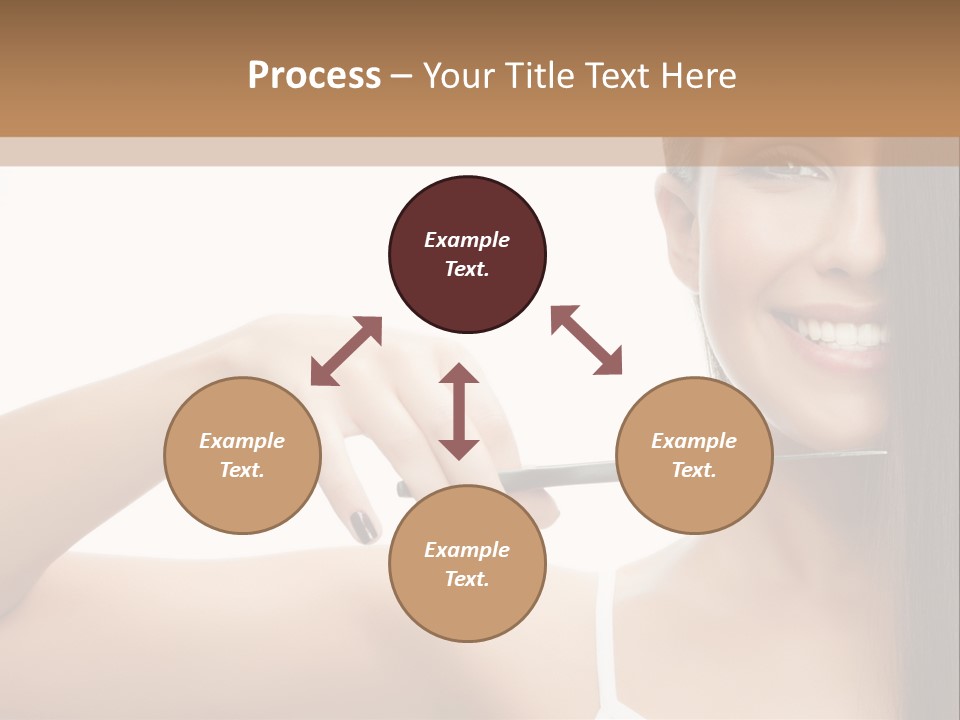 Process – Your Title Text Here

Example Text.

Example Text.

Example Text.

Example Text.